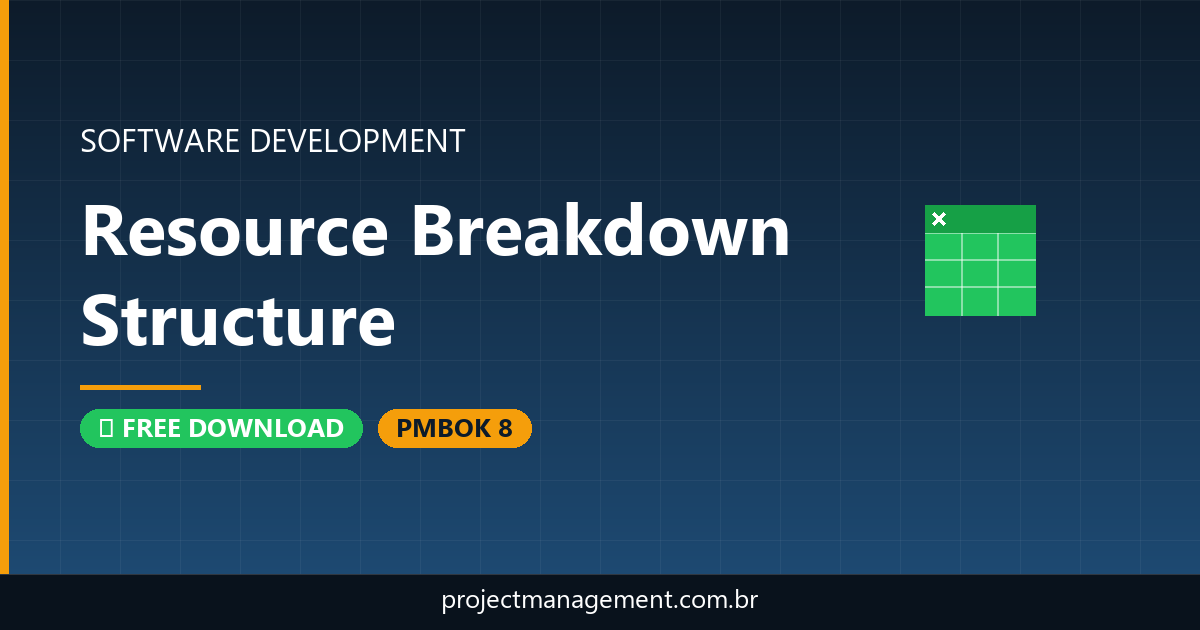 SOFTWARE DEVELOPMENT

Resource Breakdown Structure

FREE DOWNLOAD

PMBOK 8

projectmanagement.com.br